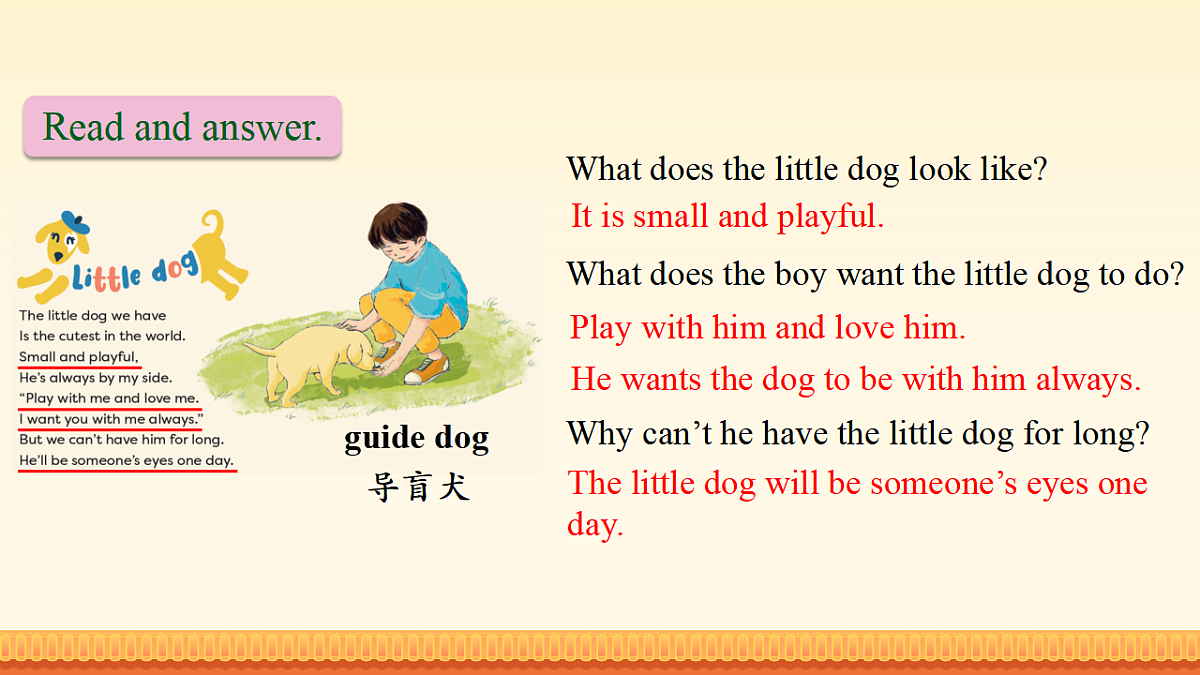 Read and answer.

Little dog

The little dog we have
Is the cutest in the world.
Small and playful,
He's always by my side.
"Play with me and love me.
I want you with me always."
But we can't have him for long.
He'll be someone's eyes one day.

guide dog
导盲犬

What does the little dog look like?
It is small and playful.

What does the boy want the little dog to do?
Play with him and love him.
He wants the dog to be with him always.

Why can't he have the little dog for long?
The little dog will be someone's eyes one day.